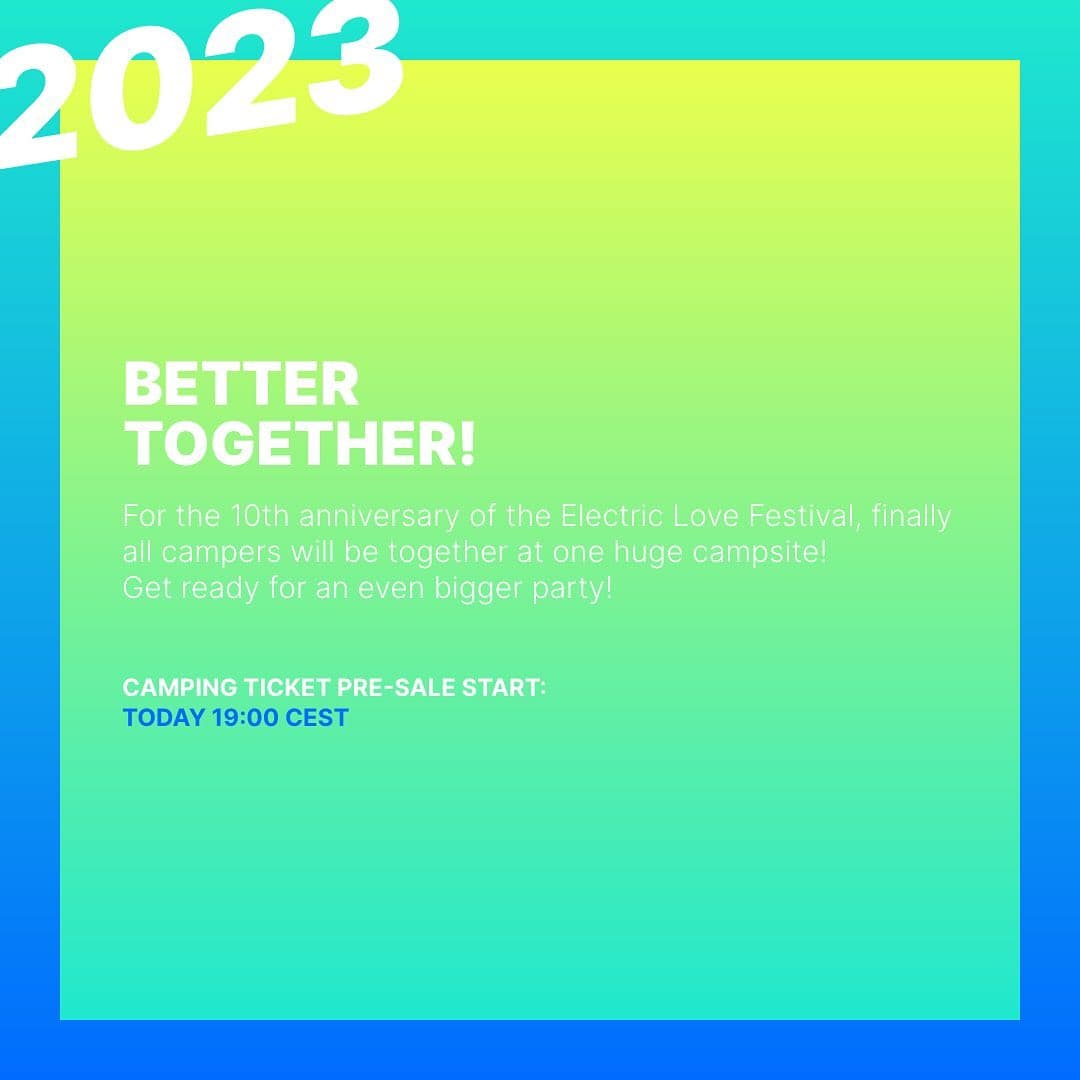 2023

BETTER TOGETHER!

For the 10th anniversary of the Electric Love Festival, finally all campers will be together at one huge campsite!
Get ready for an even bigger party!

CAMPING TICKET PRE-SALE START:
TODAY 19:00 CEST